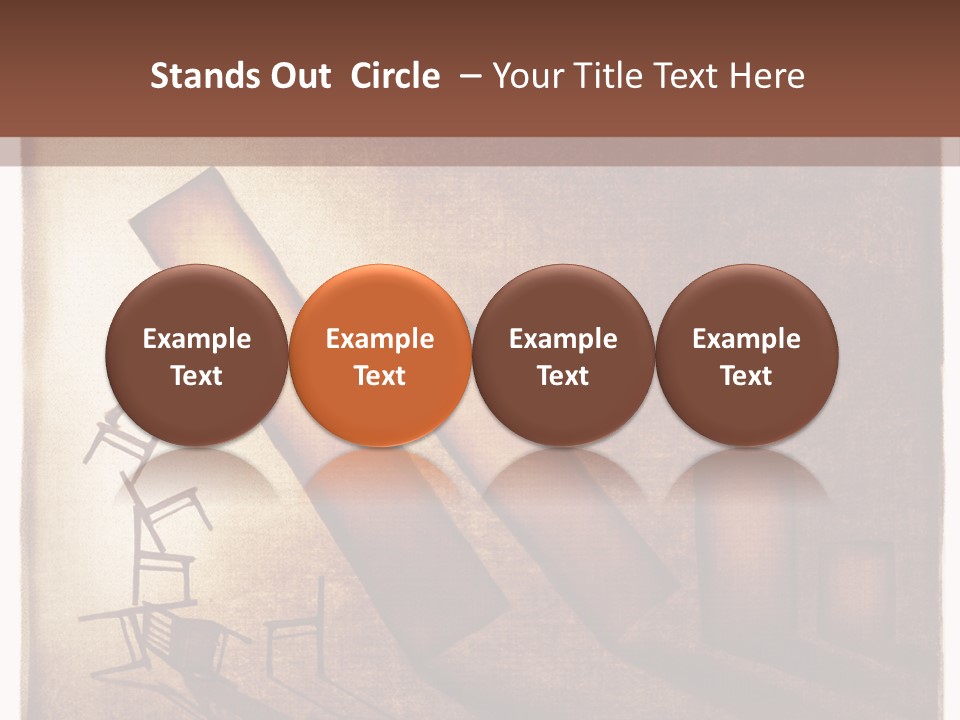 Stands Out Circle – Your Title Text Here

Example Text

Example Text

Example Text

Example Text